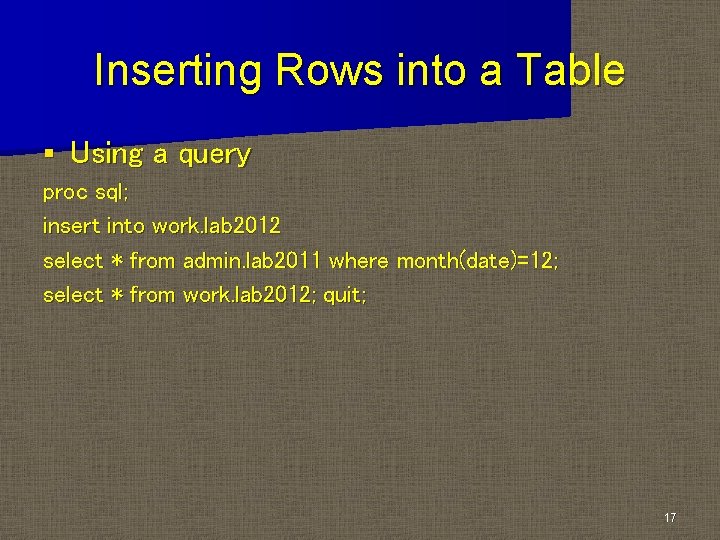 Inserting Rows into a Table

▪ Using a query

proc sql;

insert into work.lab2012

select * from admin.lab2011 where month(date)=12;

select * from work.lab2012; quit;

17